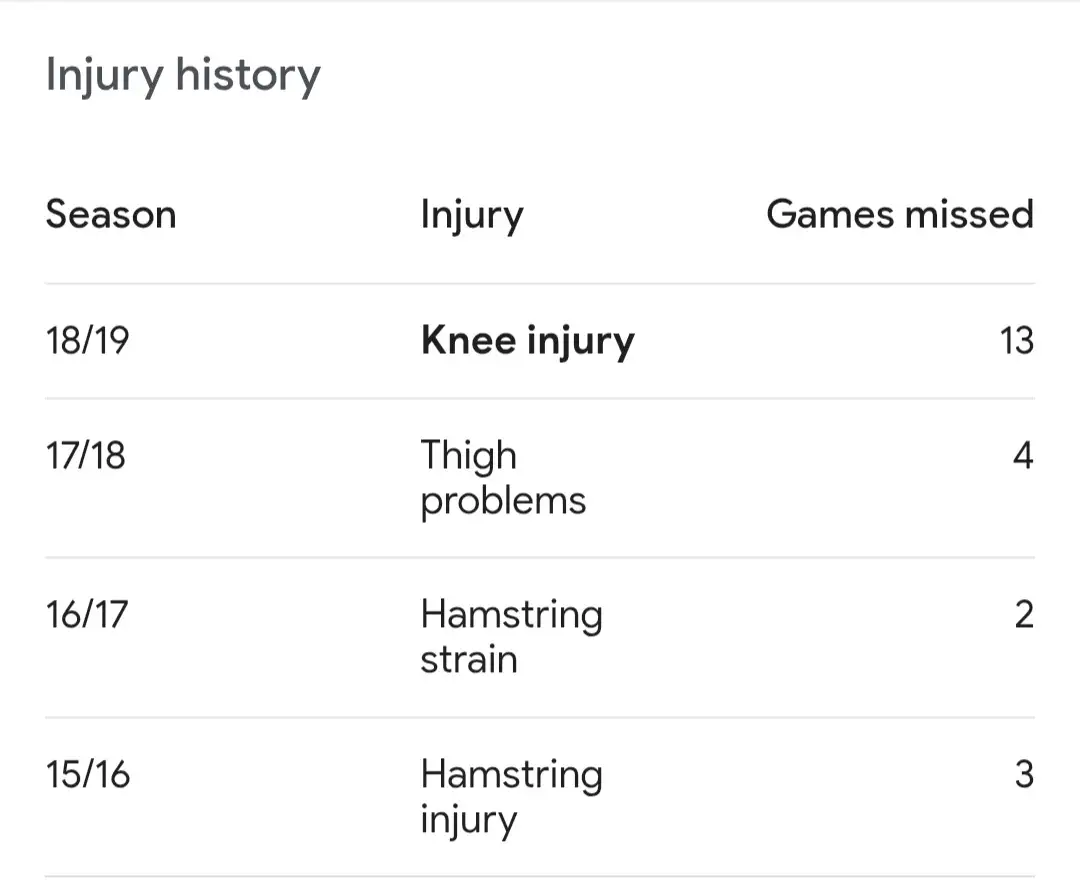 Injury history

| Season | Injury | Games missed |
|---|---|---|
| 18/19 | **Knee injury** | 13 |
| 17/18 | Thigh problems | 4 |
| 16/17 | Hamstring strain | 2 |
| 15/16 | Hamstring injury | 3 |